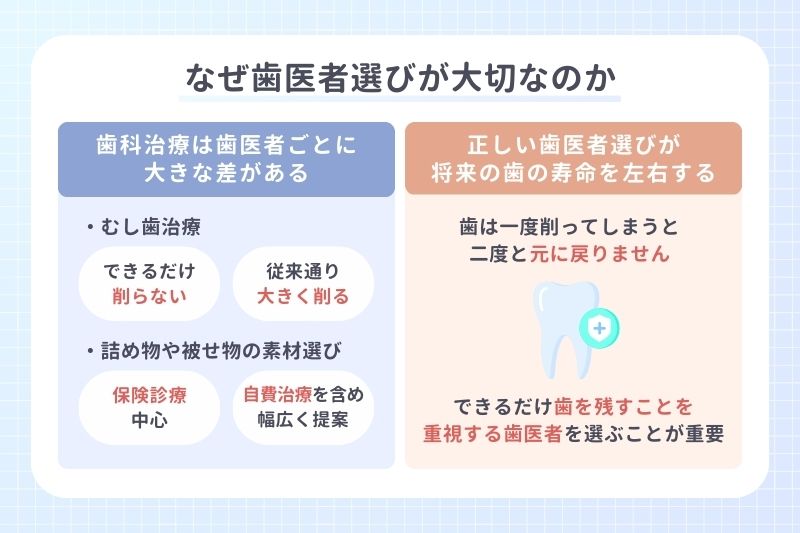 なぜ歯医者選びが大切なのか

歯科治療は歯医者ごとに大きな差がある

・むし歯治療

できるだけ削らない

従来通り大きく削る

・詰め物や被せ物の素材選び

保険診療中心

自費治療を含め幅広く提案

正しい歯医者選びが将来の歯の寿命を左右する

歯は一度削ってしまうと二度と元に戻りません

できるだけ歯を残すことを重視する歯医者を選ぶことが重要